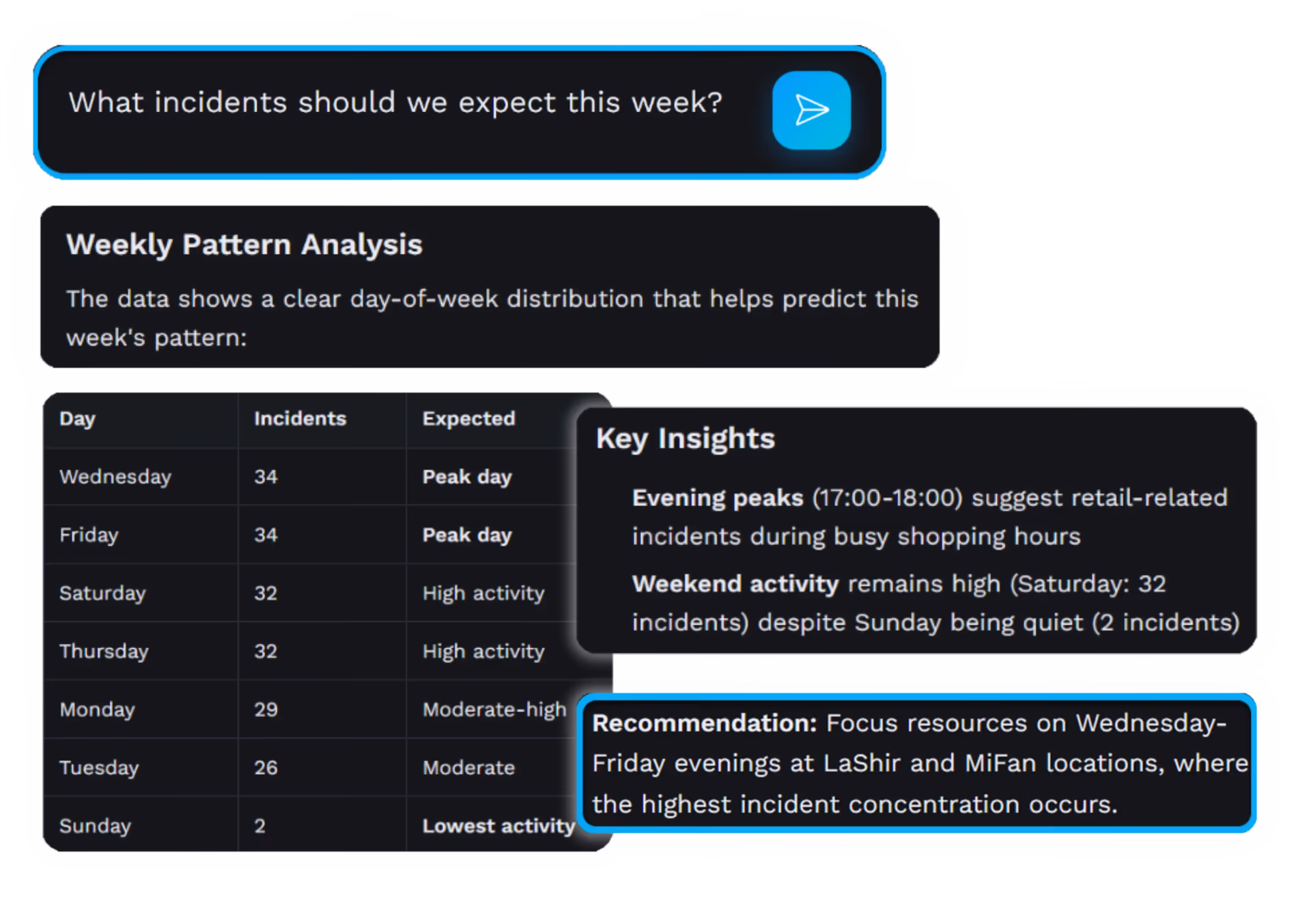 What incidents should we expect this week?

Weekly Pattern Analysis

The data shows a clear day-of-week distribution that helps predict this week's pattern:

| Day | Incidents | Expected |
|---|---|---|
| Wednesday | 34 | Peak day |
| Friday | 34 | Peak day |
| Saturday | 32 | High activity |
| Thursday | 32 | High activity |
| Monday | 29 | Moderate-high |
| Tuesday | 26 | Moderate |
| Sunday | 2 | Lowest activity |

Key Insights

Evening peaks (17:00-18:00) suggest retail-related incidents during busy shopping hours

Weekend activity remains high (Saturday: 32 incidents) despite Sunday being quiet (2 incidents)

Recommendation: Focus resources on Wednesday-Friday evenings at LaShir and MiFan locations, where the highest incident concentration occurs.